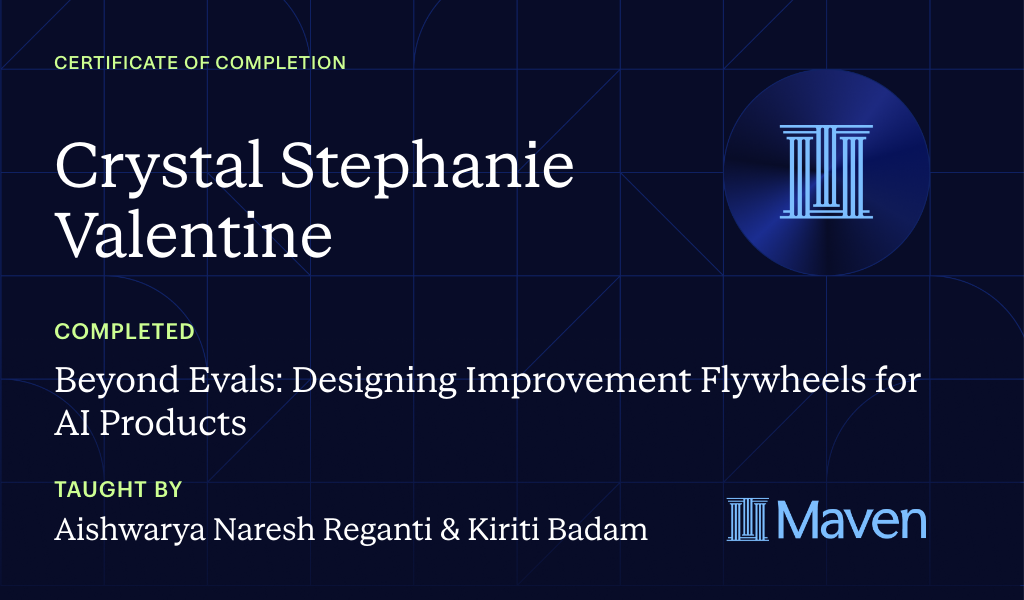 CERTIFICATE OF COMPLETION

Crystal Stephanie Valentine

COMPLETED

Beyond Evals: Designing Improvement Flywheels for AI Products

TAUGHT BY

Aishwarya Naresh Reganti & Kiriti Badam

Maven